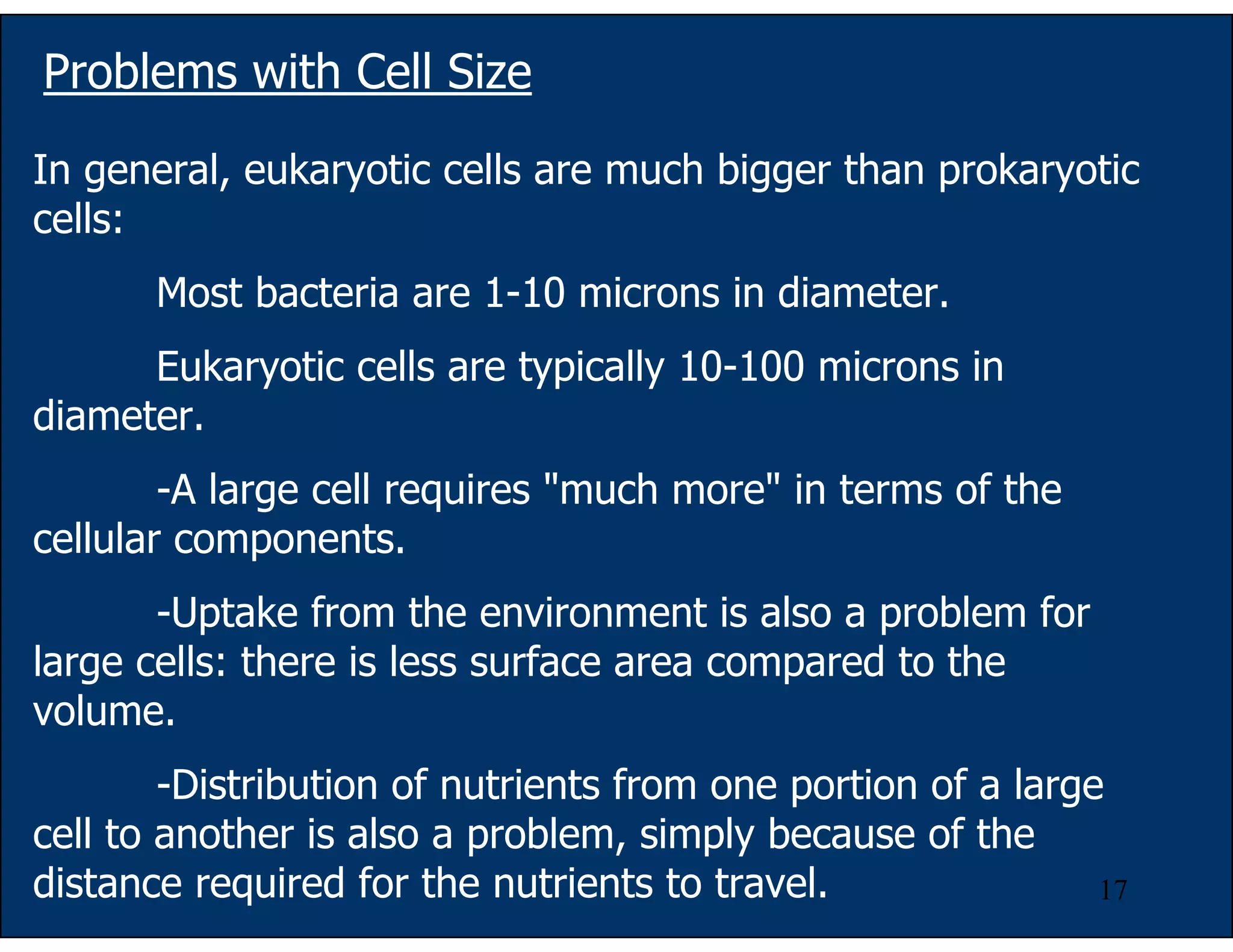 Problems with Cell Size

In general, eukaryotic cells are much bigger than prokaryotic cells:

Most bacteria are 1-10 microns in diameter.

Eukaryotic cells are typically 10-100 microns in diameter.

-A large cell requires "much more" in terms of the cellular components.

-Uptake from the environment is also a problem for large cells: there is less surface area compared to the volume.

-Distribution of nutrients from one portion of a large cell to another is also a problem, simply because of the distance required for the nutrients to travel.

17